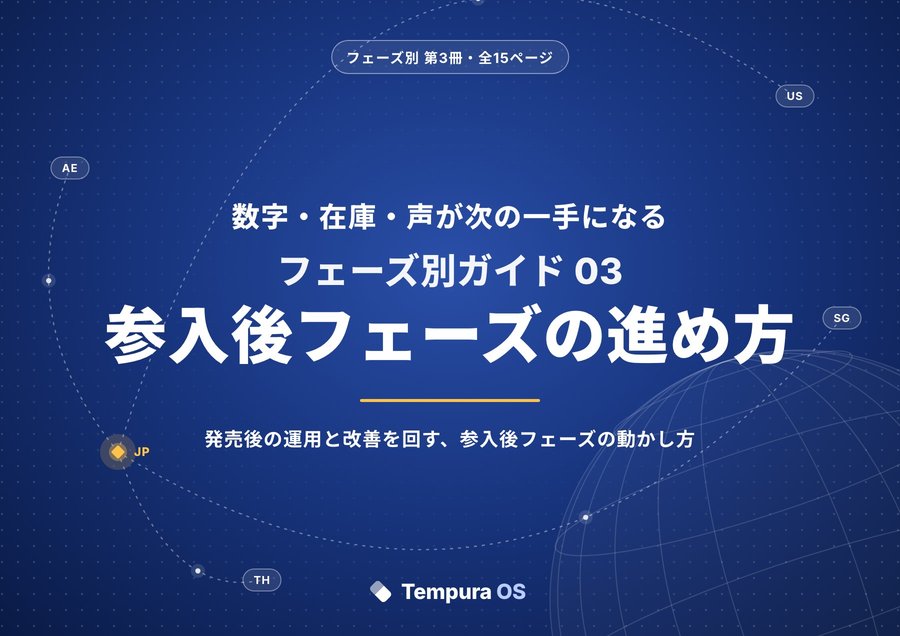 フェーズ別 第3冊・全15ページ

US

AE

数字・在庫・声が次の一手になる

フェーズ別ガイド 03

参入後フェーズの進め方

SG

発売後の運用と改善を回す、参入後フェーズの動かし方

JP

TH

Tempura OS